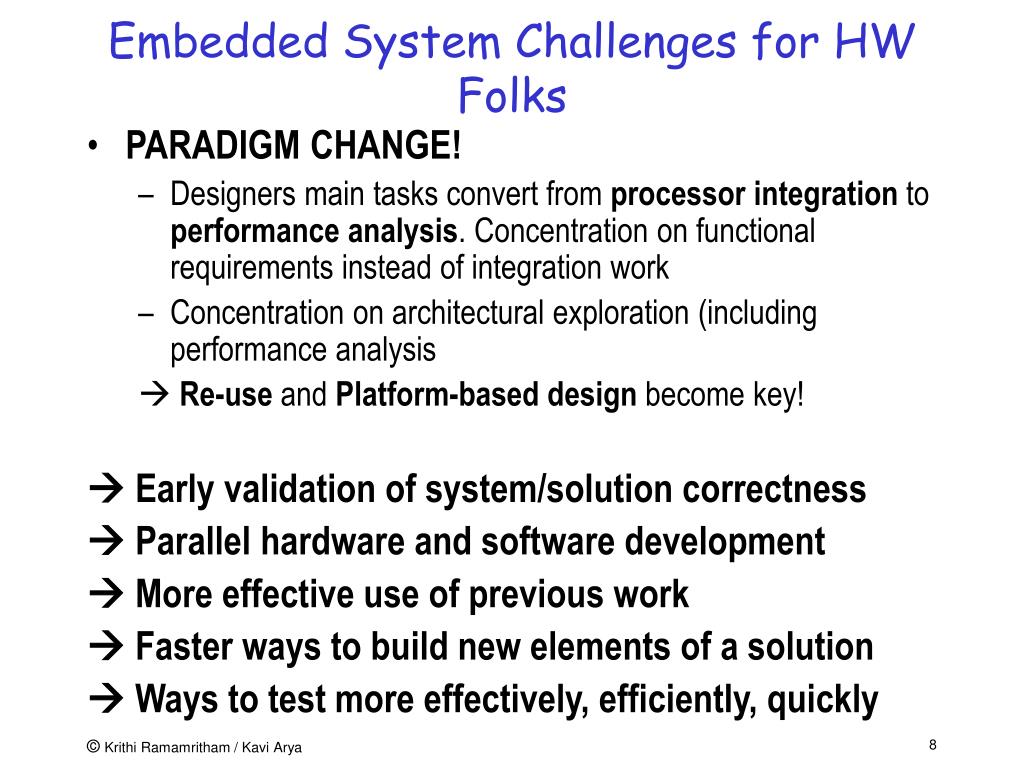 Embedded System Challenges for HW Folks

• PARADIGM CHANGE!
– Designers main tasks convert from processor integration to performance analysis. Concentration on functional requirements instead of integration work
– Concentration on architectural exploration (including performance analysis
→ Re-use and Platform-based design become key!

→ Early validation of system/solution correctness
→ Parallel hardware and software development
→ More effective use of previous work
→ Faster ways to build new elements of a solution
→ Ways to test more effectively, efficiently, quickly

© Krithi Ramamritham / Kavi Arya

8